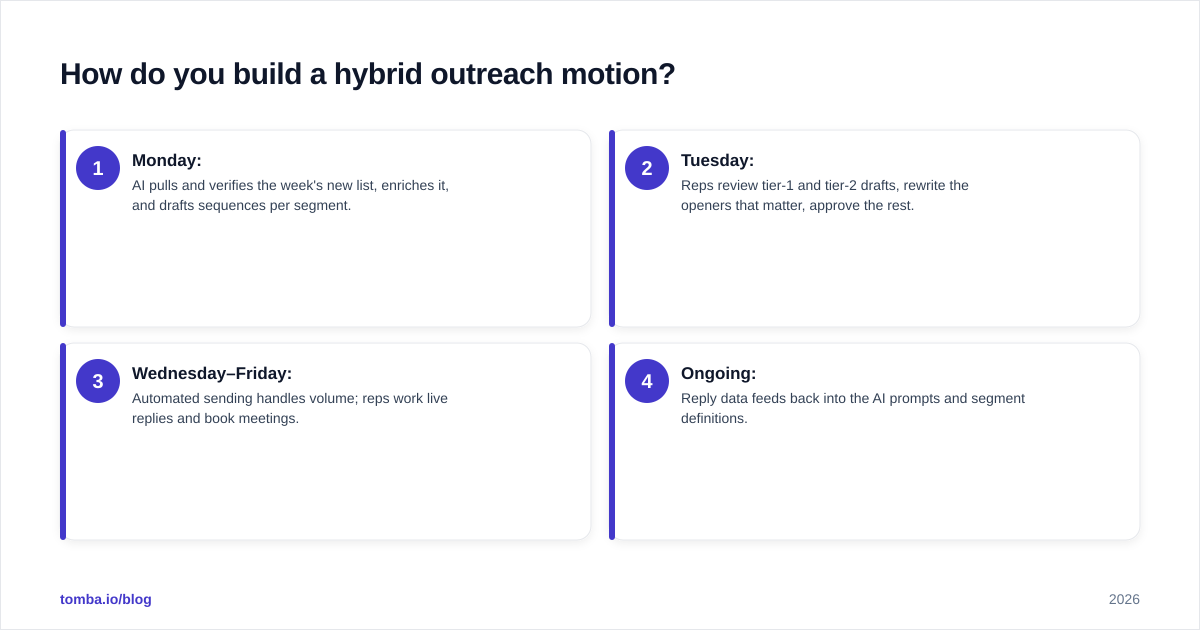 How do you build a hybrid outreach motion?

1
Monday:
AI pulls and verifies the week's new list, enriches it, and drafts sequences per segment.

2
Tuesday:
Reps review tier-1 and tier-2 drafts, rewrite the openers that matter, approve the rest.

3
Wednesday–Friday:
Automated sending handles volume; reps work live replies and book meetings.

4
Ongoing:
Reply data feeds back into the AI prompts and segment definitions.

tomba.io/blog

2026